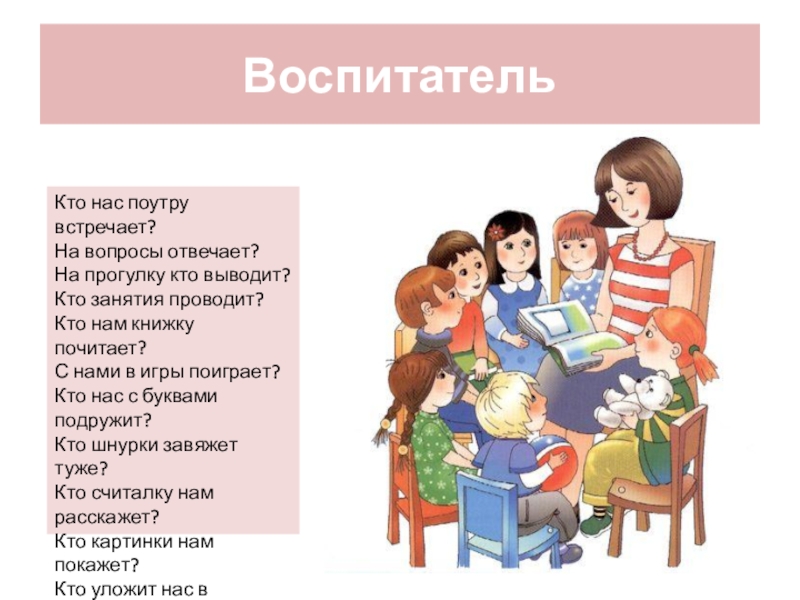 Воспитатель

Кто нас поутру встречает?
На вопросы отвечает?
На прогулку кто выводит?
Кто занятия проводит?
Кто нам книжку почитает?
С нами в игры поиграет?
Кто нас с буквами подружит?
Кто шнурки завяжет туже?
Кто считалку нам расскажет?
Кто картинки нам покажет?
Кто уложит нас в